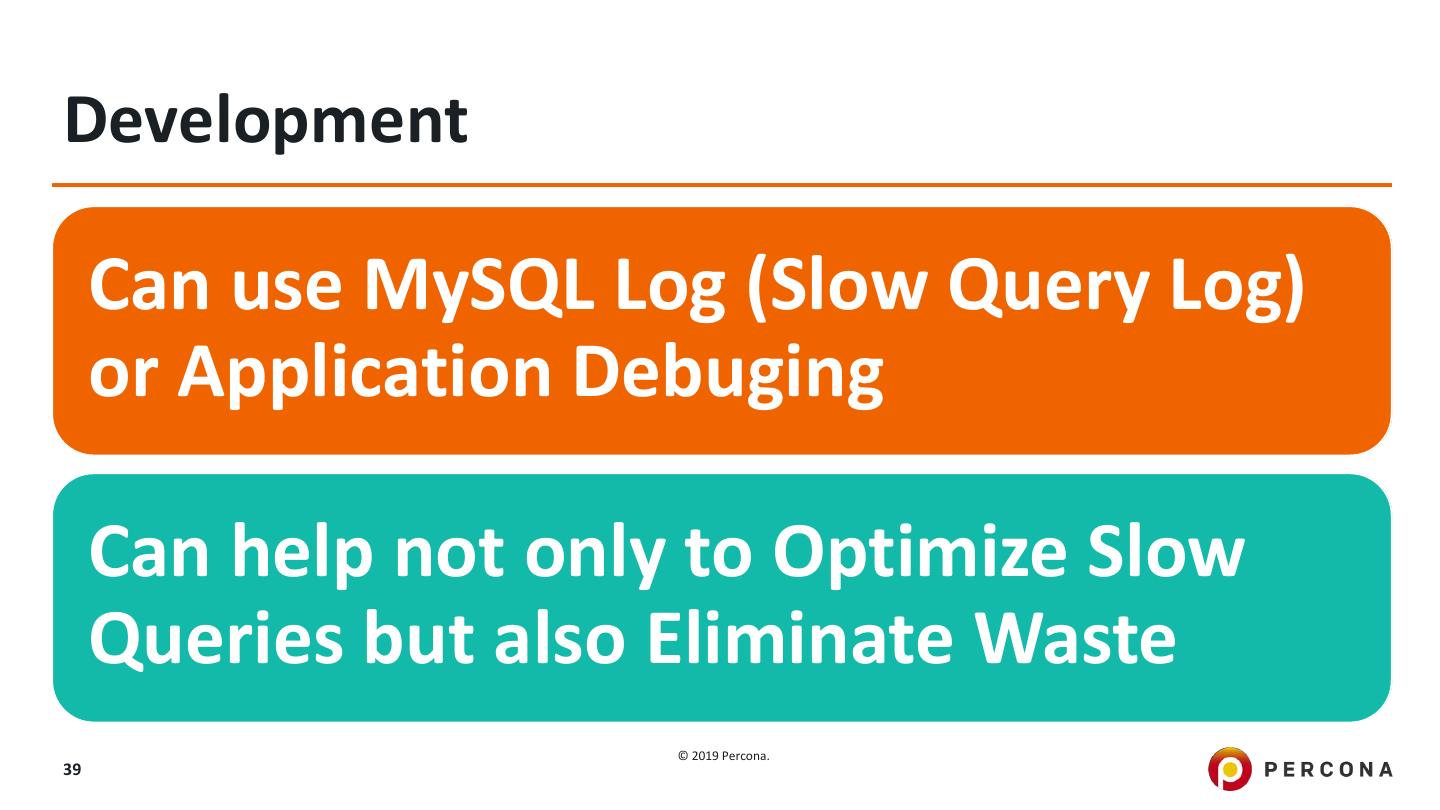 Development

Can use MySQL Log (Slow Query Log) or Application Debuging

Can help not only to Optimize Slow Queries but also Eliminate Waste

39

© 2019 Percona.

PERCONA